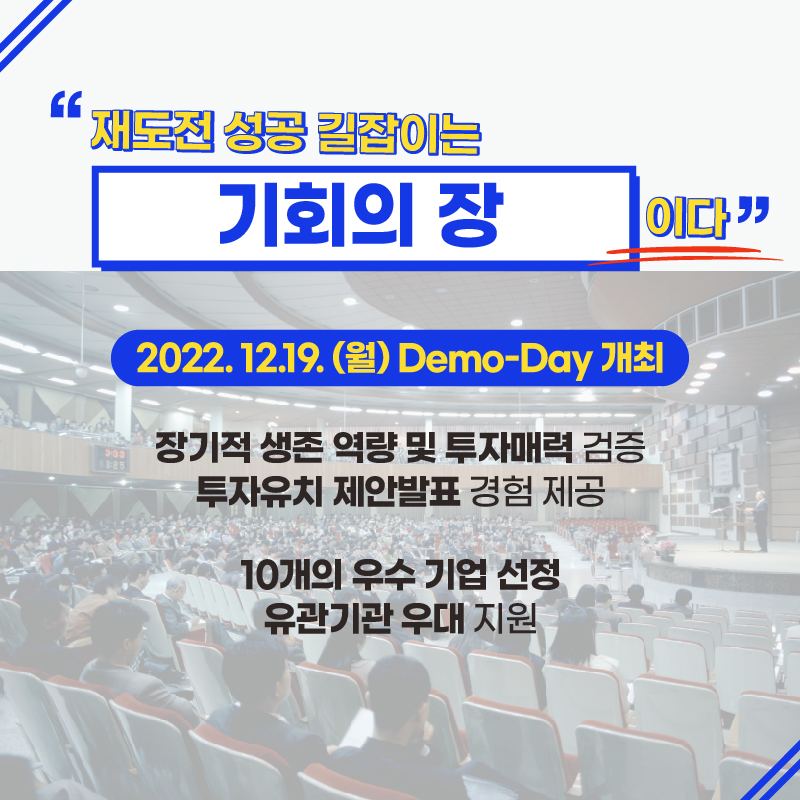 “ 재도전 성공 길잡이는

기회의 장

이다 ”

2022. 12.19. (월) Demo-Day 개최

장기적 생존 역량 및 투자매력 검증
투자유치 제안발표 경험 제공

10개의 우수 기업 선정
유관기관 우대 지원